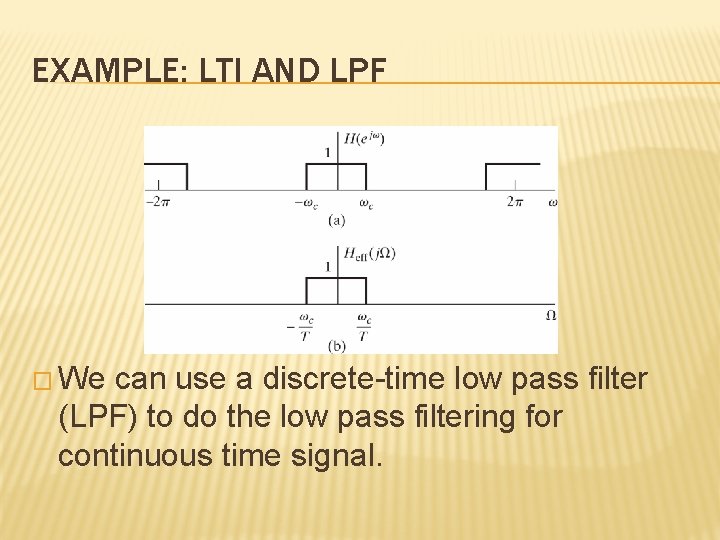 EXAMPLE: LTI AND LPF

$H(e^{j\omega})$

1

$-2\pi$ $-\omega_c$ $\omega_c$ $2\pi$ $\omega$

(a)

$H_{\text{eff}}(j\Omega)$

1

$-\frac{\omega_c}{T}$ $\frac{\omega_c}{T}$ $\Omega$

(b)

□ We can use a discrete-time low pass filter (LPF) to do the low pass filtering for continuous time signal.